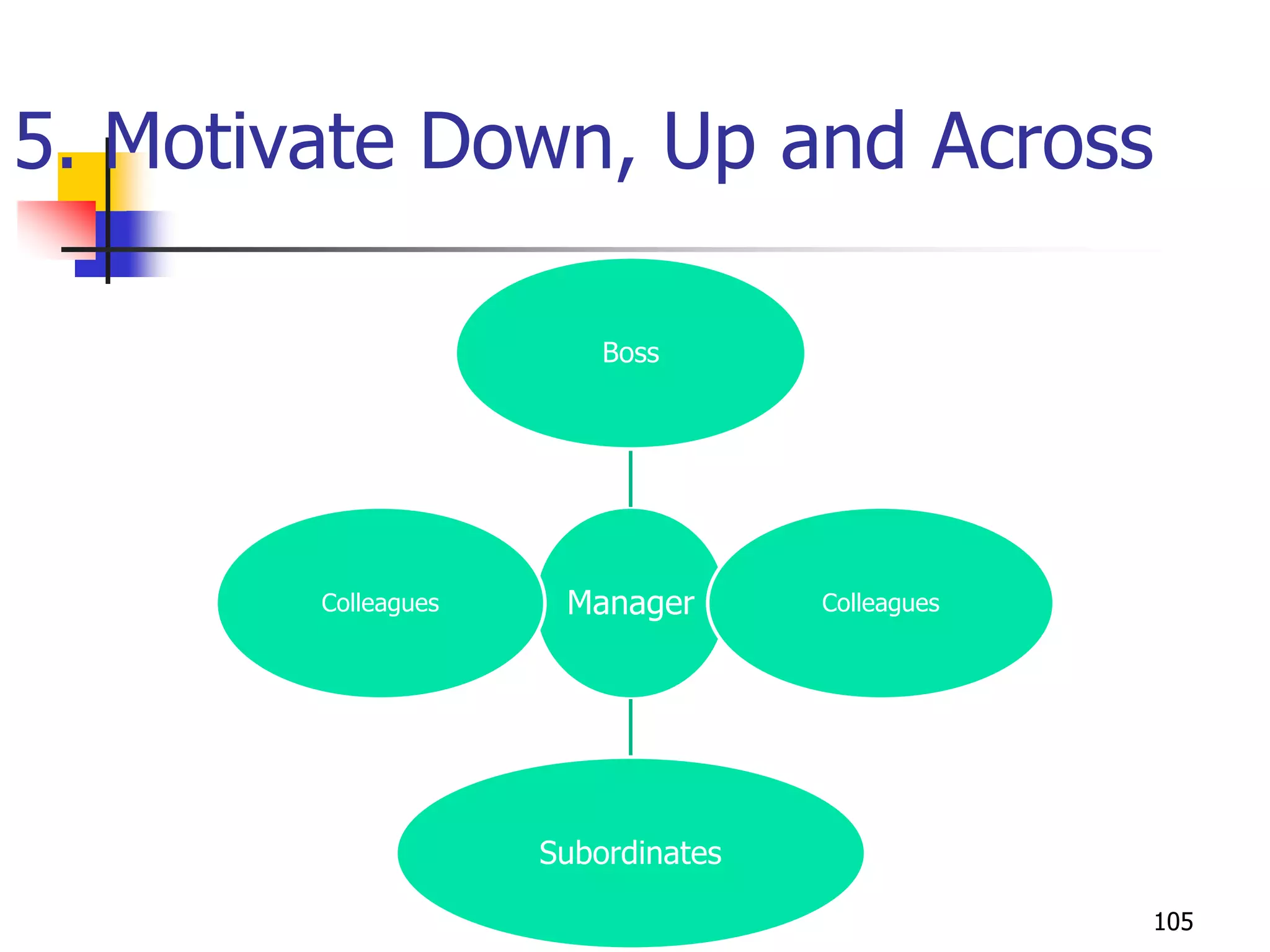 5. Motivate Down, Up and Across

Boss

Colleagues

Manager

Colleagues

Subordinates

105